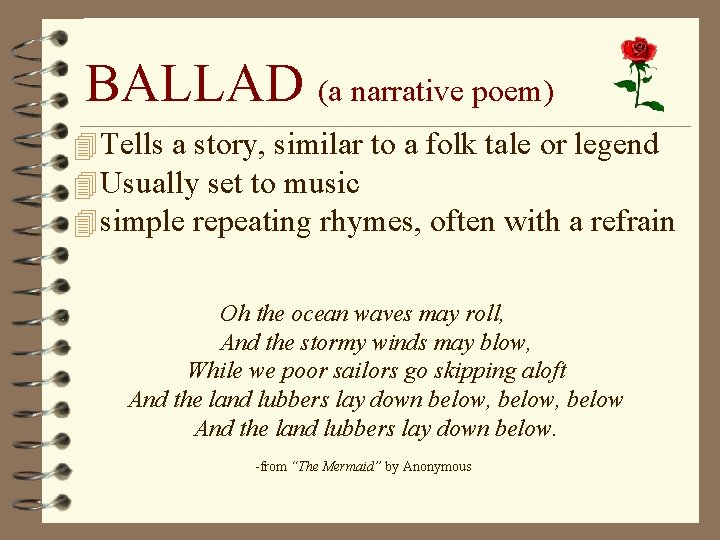 BALLAD (a narrative poem)

Tells a story, similar to a folk tale or legend
Usually set to music
simple repeating rhymes, often with a refrain

Oh the ocean waves may roll,
And the stormy winds may blow,
While we poor sailors go skipping aloft
And the land lubbers lay down below, below, below
And the land lubbers lay down below.

-from "The Mermaid" by Anonymous